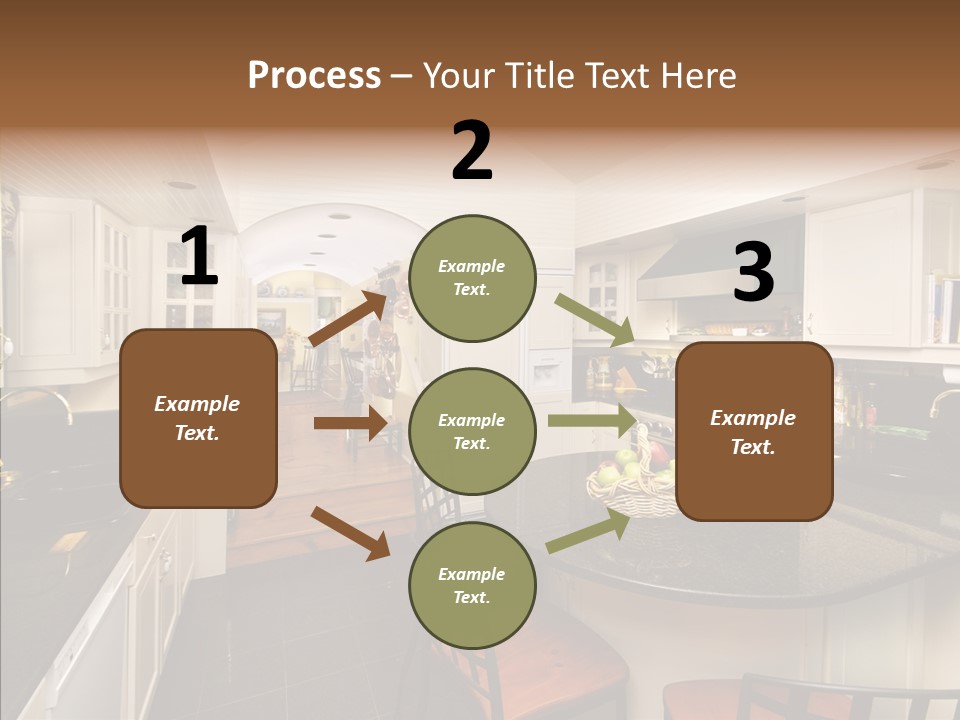 Process – Your Title Text Here

1

Example Text.

2

Example Text.

Example Text.

Example Text.

3

Example Text.